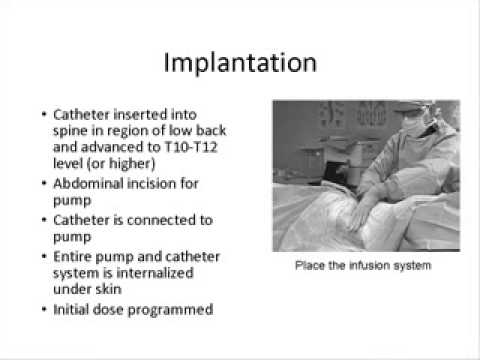 Implantation

• Catheter inserted into spine in region of low back and advanced to T10-T12 level (or higher)
• Abdominal incision for pump
• Catheter is connected to pump
• Entire pump and catheter system is internalized under skin
• Initial dose programmed

Place the infusion system